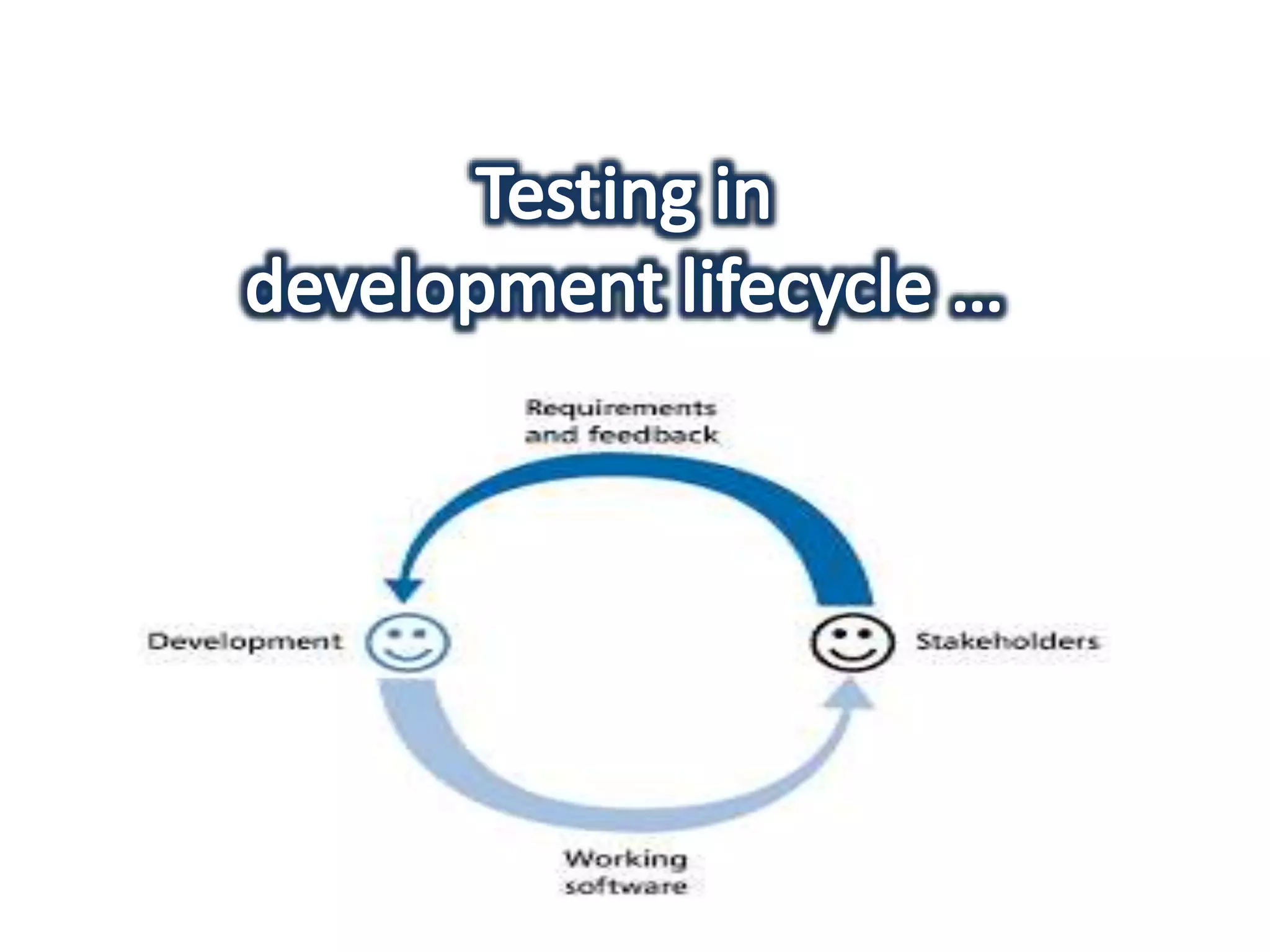 Testing in
development lifecycle …

Requirements
and feedback

Development

Stakeholders

Working
software